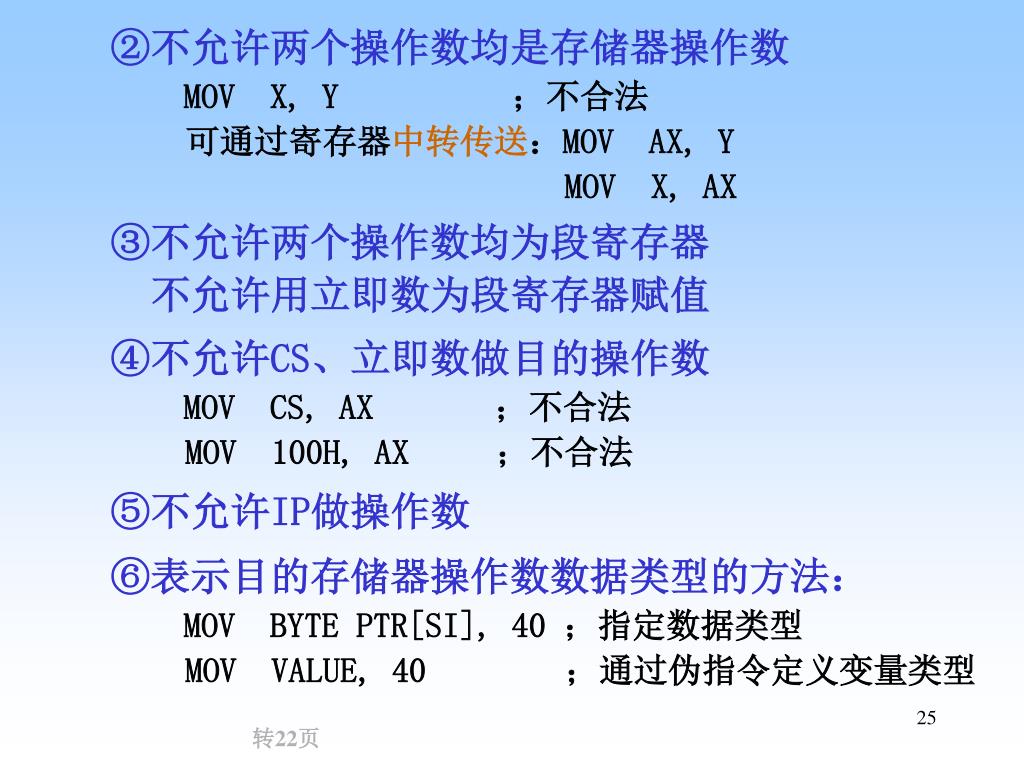 ②不允许两个操作数均是存储器操作数

MOV X, Y ；不合法

可通过寄存器中转传送：MOV AX, Y

MOV X, AX

③不允许两个操作数均为段寄存器

不允许用立即数为段寄存器赋值

④不允许CS、立即数做目的操作数

MOV CS, AX ；不合法

MOV 100H, AX ；不合法

⑤不允许IP做操作数

⑥表示目的存储器操作数数据类型的方法：

MOV BYTE PTR[SI], 40 ；指定数据类型

MOV VALUE, 40 ；通过伪指令定义变量类型

25

转22页